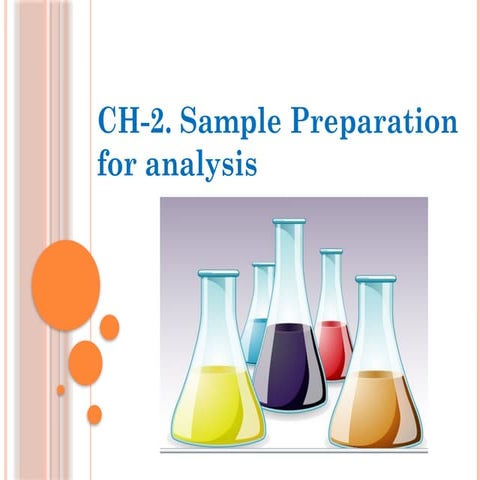 CH-2. Sample Preparation for analysis